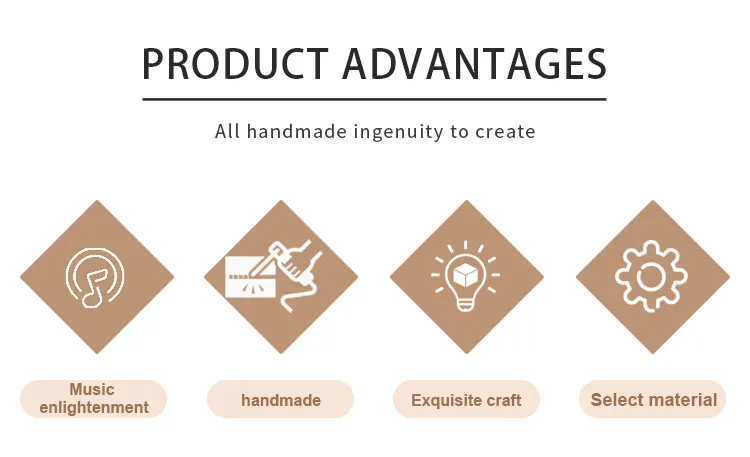 PRODUCT ADVANTAGES

All handmade ingenuity to create

Music enlightenment

handmade

Exquisite craft

Select material